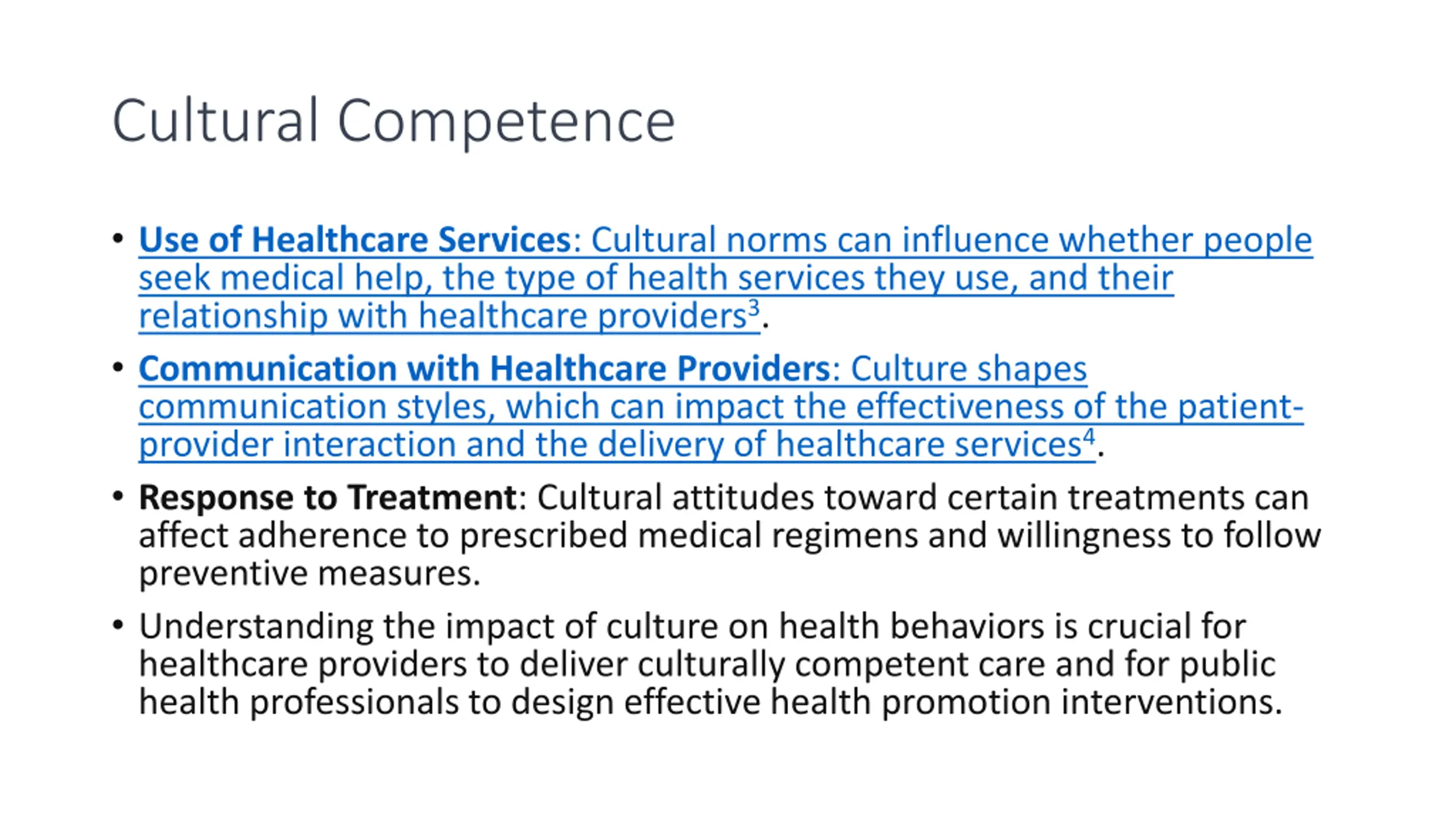 Cultural Competence

• Use of Healthcare Services: Cultural norms can influence whether people seek medical help, the type of health services they use, and their relationship with healthcare providers$^3$.

• Communication with Healthcare Providers: Culture shapes communication styles, which can impact the effectiveness of the patient-provider interaction and the delivery of healthcare services$^4$.

• Response to Treatment: Cultural attitudes toward certain treatments can affect adherence to prescribed medical regimens and willingness to follow preventive measures.

• Understanding the impact of culture on health behaviors is crucial for healthcare providers to deliver culturally competent care and for public health professionals to design effective health promotion interventions.